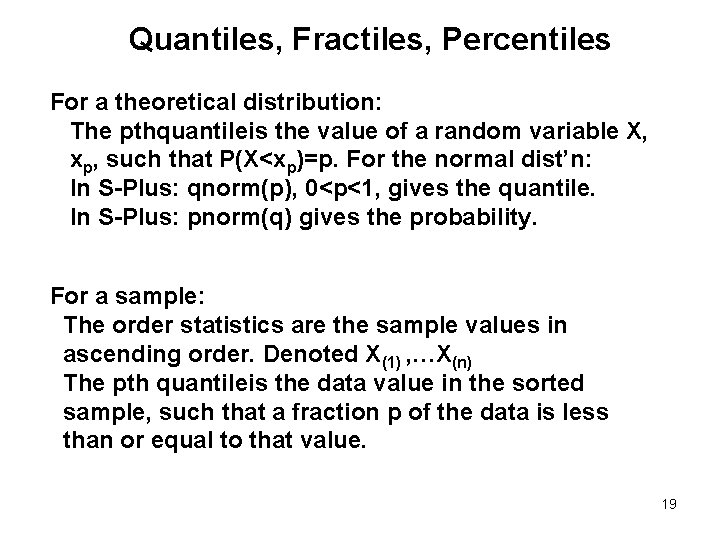 Quantiles, Fractiles, Percentiles

For a theoretical distribution:
The pthquantileis the value of a random variable X, $x_p$, such that $P(X<x_p)=p$. For the normal dist'n:
In S-Plus: qnorm(p), 0<p<1, gives the quantile.
In S-Plus: pnorm(q) gives the probability.

For a sample:
The order statistics are the sample values in ascending order. Denoted $X_{(1)}$ ,…$X_{(n)}$
The pth quantileis the data value in the sorted sample, such that a fraction p of the data is less than or equal to that value.

19